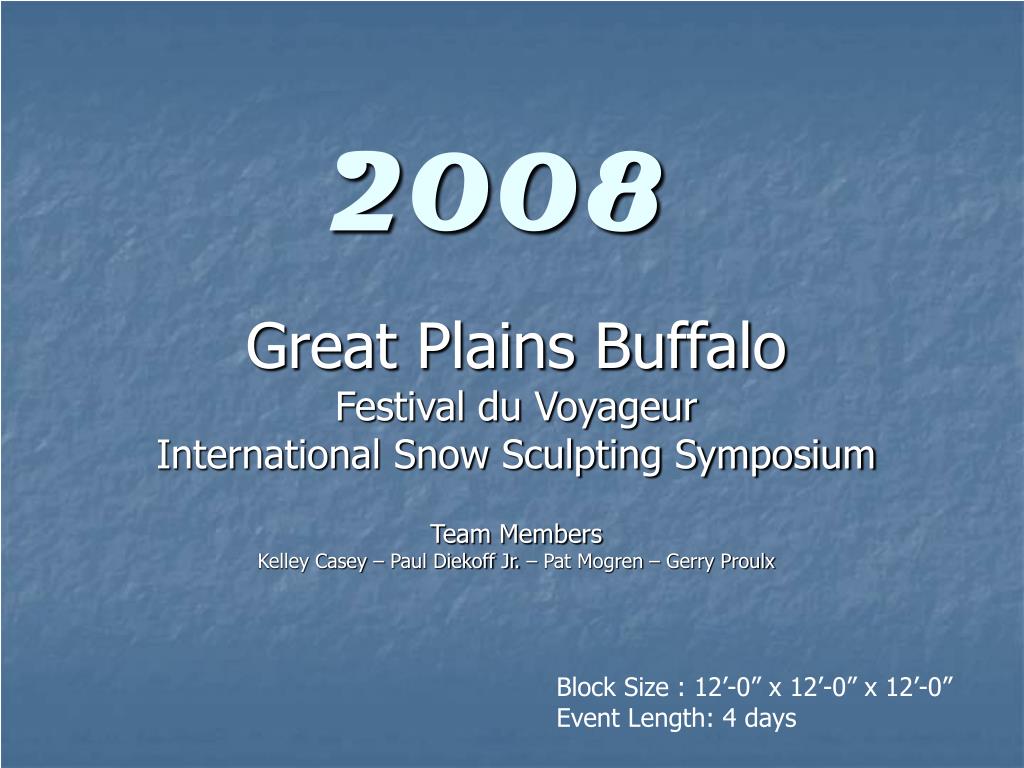 2008

Great Plains Buffalo
Festival du Voyageur
International Snow Sculpting Symposium

Team Members
Kelley Casey – Paul Diekoff Jr. – Pat Mogren – Gerry Proulx

Block Size : 12’-0” x 12’-0” x 12’-0”
Event Length: 4 days